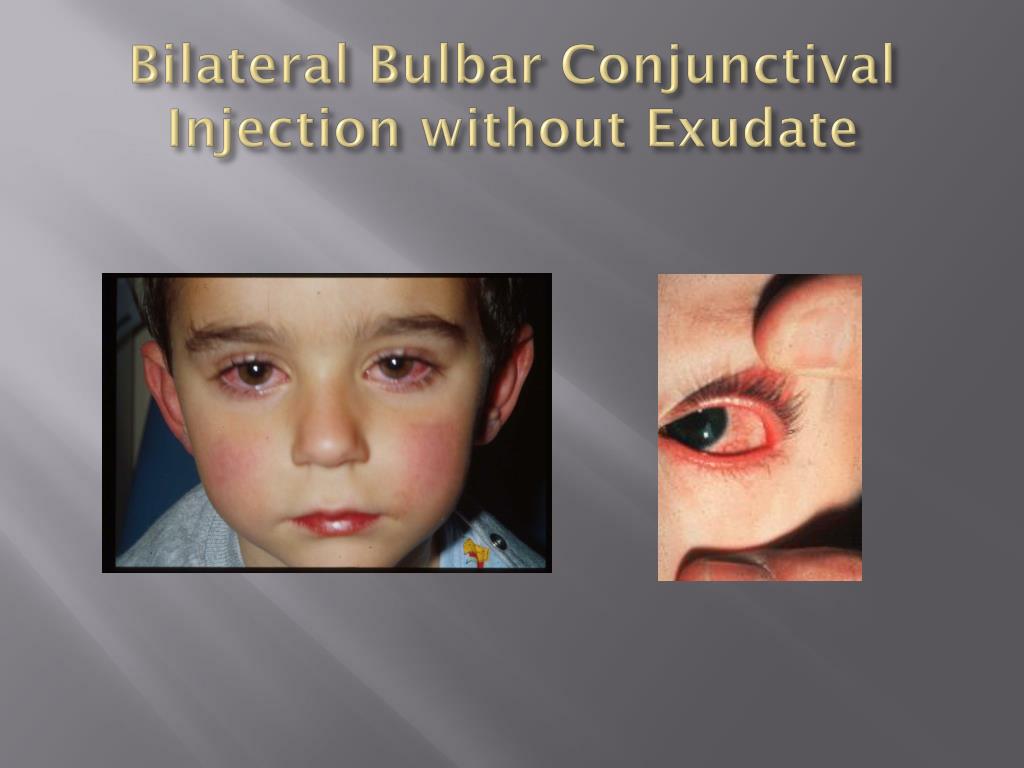 Bilateral Bulbar Conjunctival Injection without Exudate